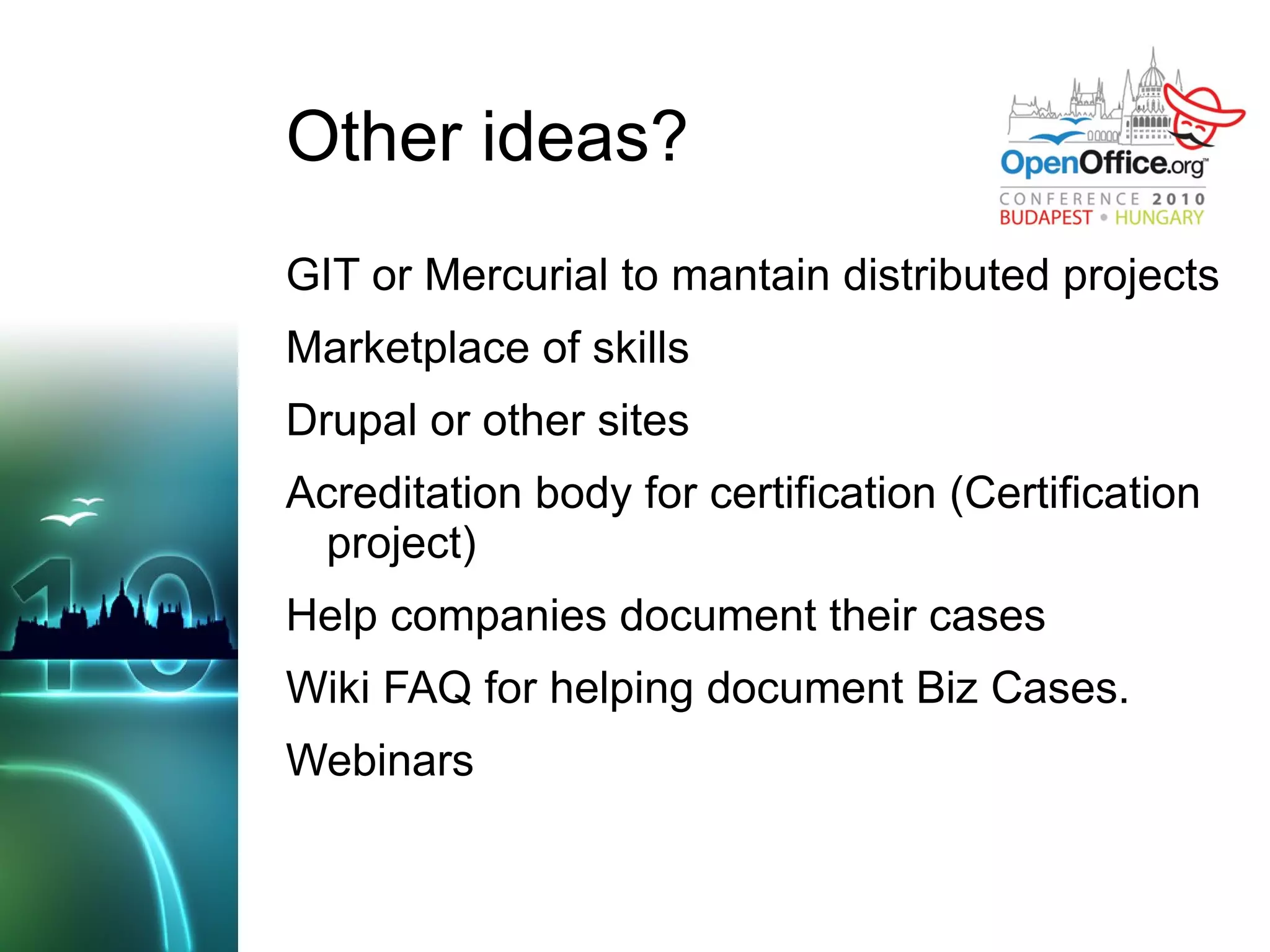 Other ideas?

OpenOffice.org™
CONFERENCE 2010
BUDAPEST • HUNGARY

GIT or Mercurial to mantain distributed projects

Marketplace of skills

Drupal or other sites

Acreditation body for certification (Certification project)

Help companies document their cases

Wiki FAQ for helping document Biz Cases.

Webinars

10